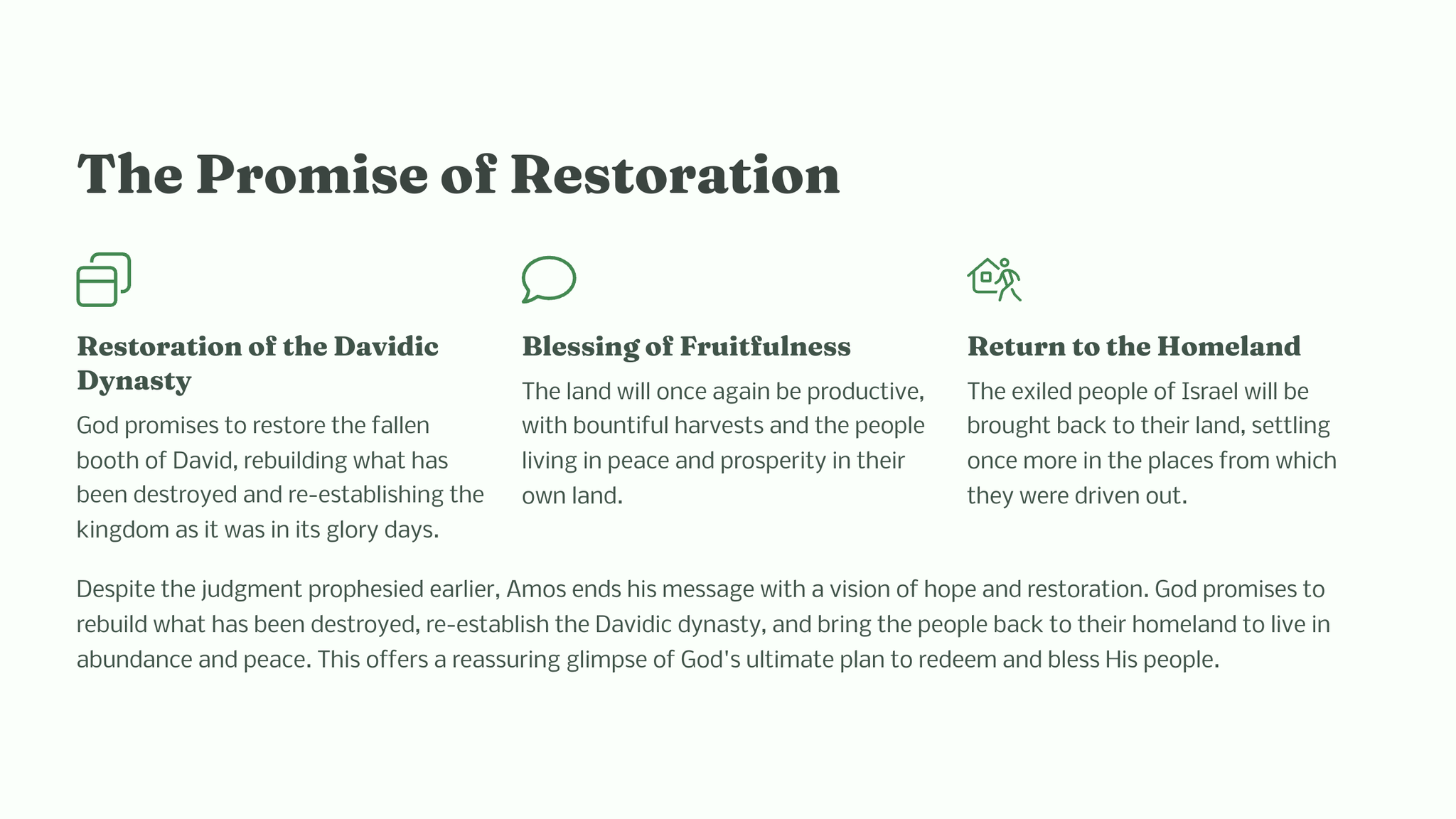 The Promise of Restoration

Restoration of the Davidic Dynasty

God promises to restore the fallen booth of David, rebuilding what has been destroyed and re-establishing the kingdom as it was in its glory days.

Blessing of Fruitfulness

The land will once again be productive, with bountiful harvests and the people living in peace and prosperity in their own land.

Return to the Homeland

The exiled people of Israel will be brought back to their land, settling once more in the places from which they were driven out.

Despite the judgment prophesied earlier, Amos ends his message with a vision of hope and restoration. God promises to rebuild what has been destroyed, re-establish the Davidic dynasty, and bring the people back to their homeland to live in abundance and peace. This offers a reassuring glimpse of God's ultimate plan to redeem and bless His people.